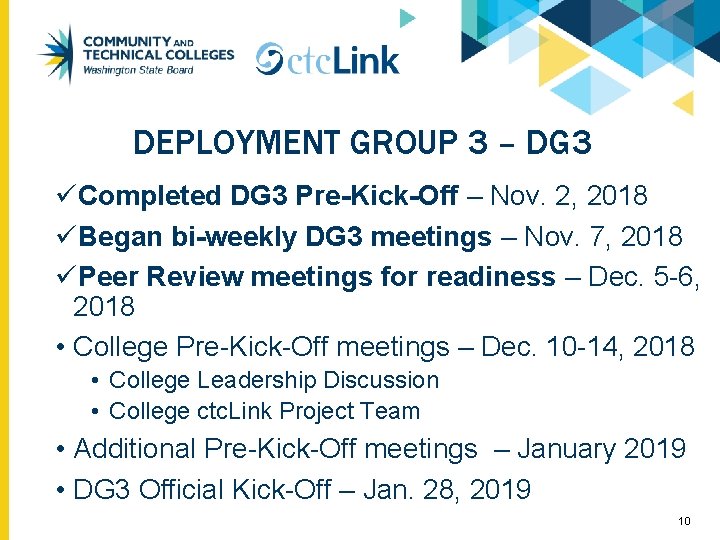 COMMUNITY AND TECHNICAL COLLEGES
Washington State Board

ctcLink

DEPLOYMENT GROUP 3 – DG3

✓Completed DG3 Pre-Kick-Off – Nov. 2, 2018
✓Began bi-weekly DG3 meetings – Nov. 7, 2018
✓Peer Review meetings for readiness – Dec. 5-6, 2018
• College Pre-Kick-Off meetings – Dec. 10-14, 2018
• College Leadership Discussion
• College ctcLink Project Team
• Additional Pre-Kick-Off meetings – January 2019
• DG3 Official Kick-Off – Jan. 28, 2019

10